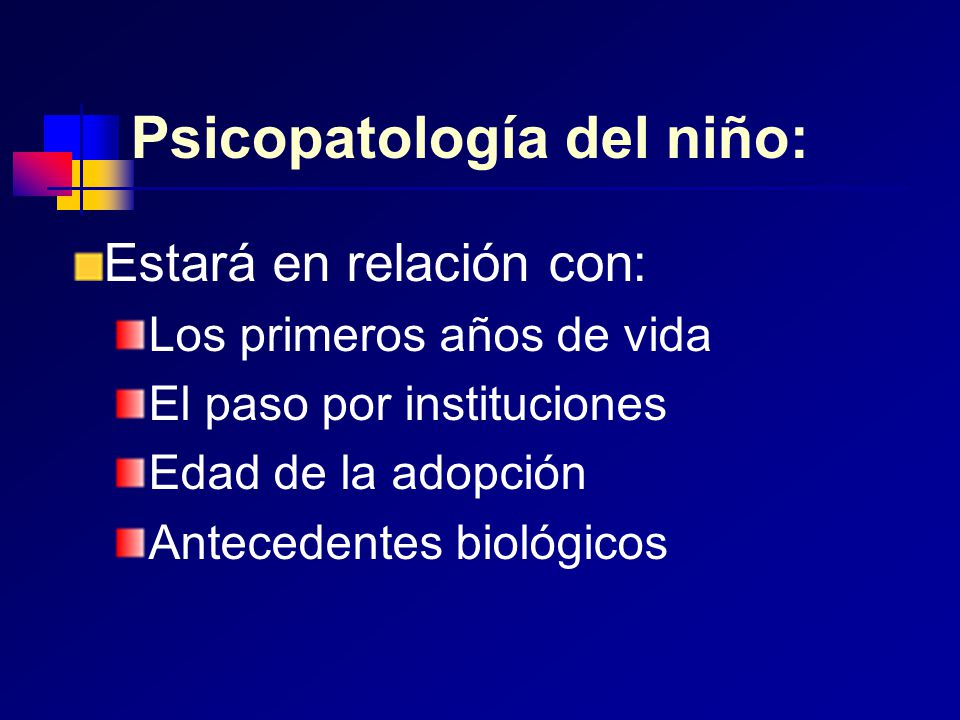 Psicopatología del niño:

Estará en relación con:

Los primeros años de vida

El paso por instituciones

Edad de la adopción

Antecedentes biológicos